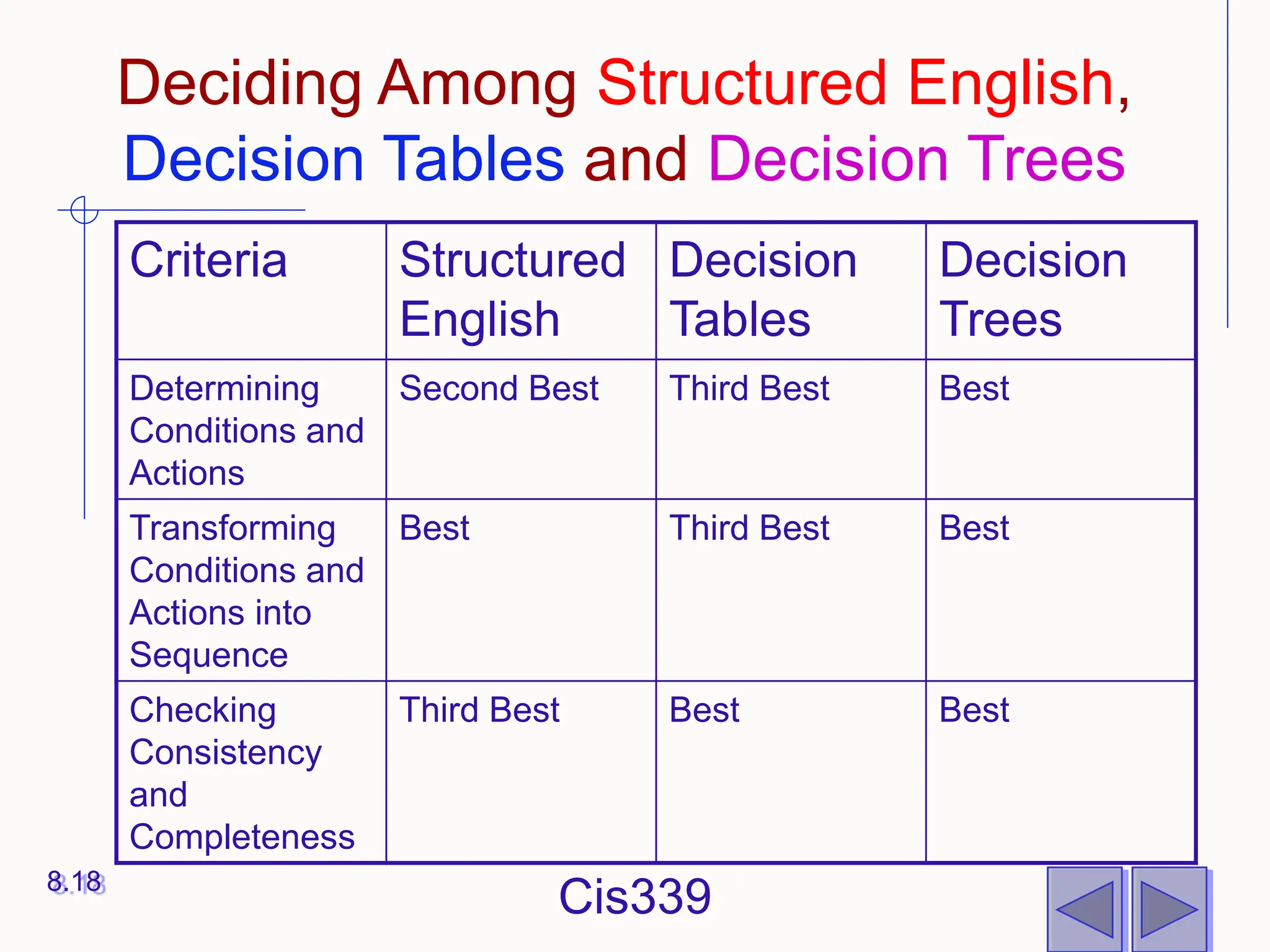 Deciding Among Structured English, Decision Tables and Decision Trees

| Criteria | Structured English | Decision Tables | Decision Trees |
|---|---|---|---|
| Determining Conditions and Actions | Second Best | Third Best | Best |
| Transforming Conditions and Actions into Sequence | Best | Third Best | Best |
| Checking Consistency and Completeness | Third Best | Best | Best |

8.18

Cis339